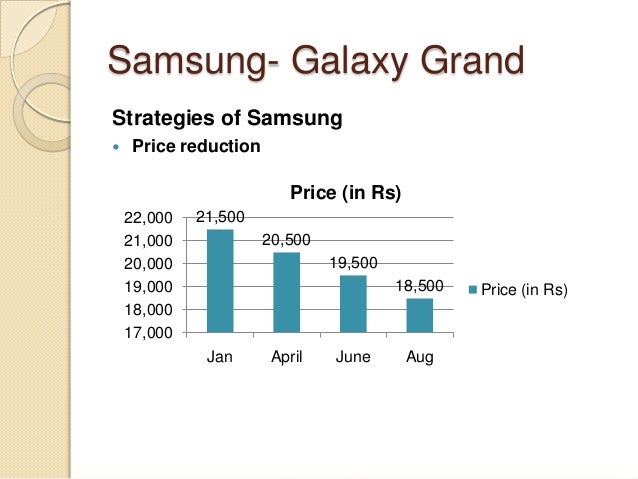 Samsung- Galaxy Grand

Strategies of Samsung

• Price reduction

Price (in Rs)

22,000
21,000
20,000
19,000
18,000
17,000

21,500
20,500
19,500
18,500

Jan
April
June
Aug

Price (in Rs)